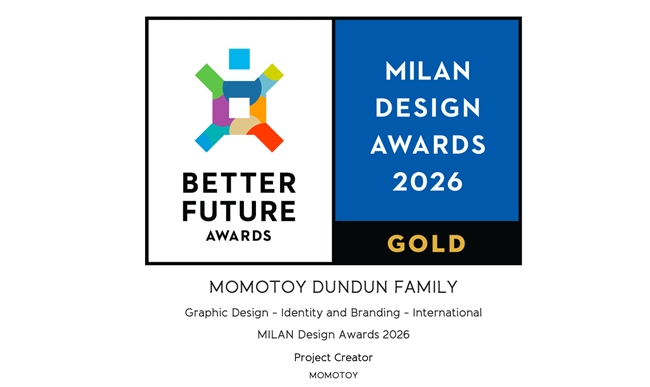 BETTER FUTURE AWARDS

MILAN DESIGN AWARDS 2026

GOLD

MOMOTOY DUNDUN FAMILY

Graphic Design - Identity and Branding - International

MILAN Design Awards 2026

Project Creator

MOMOTOY